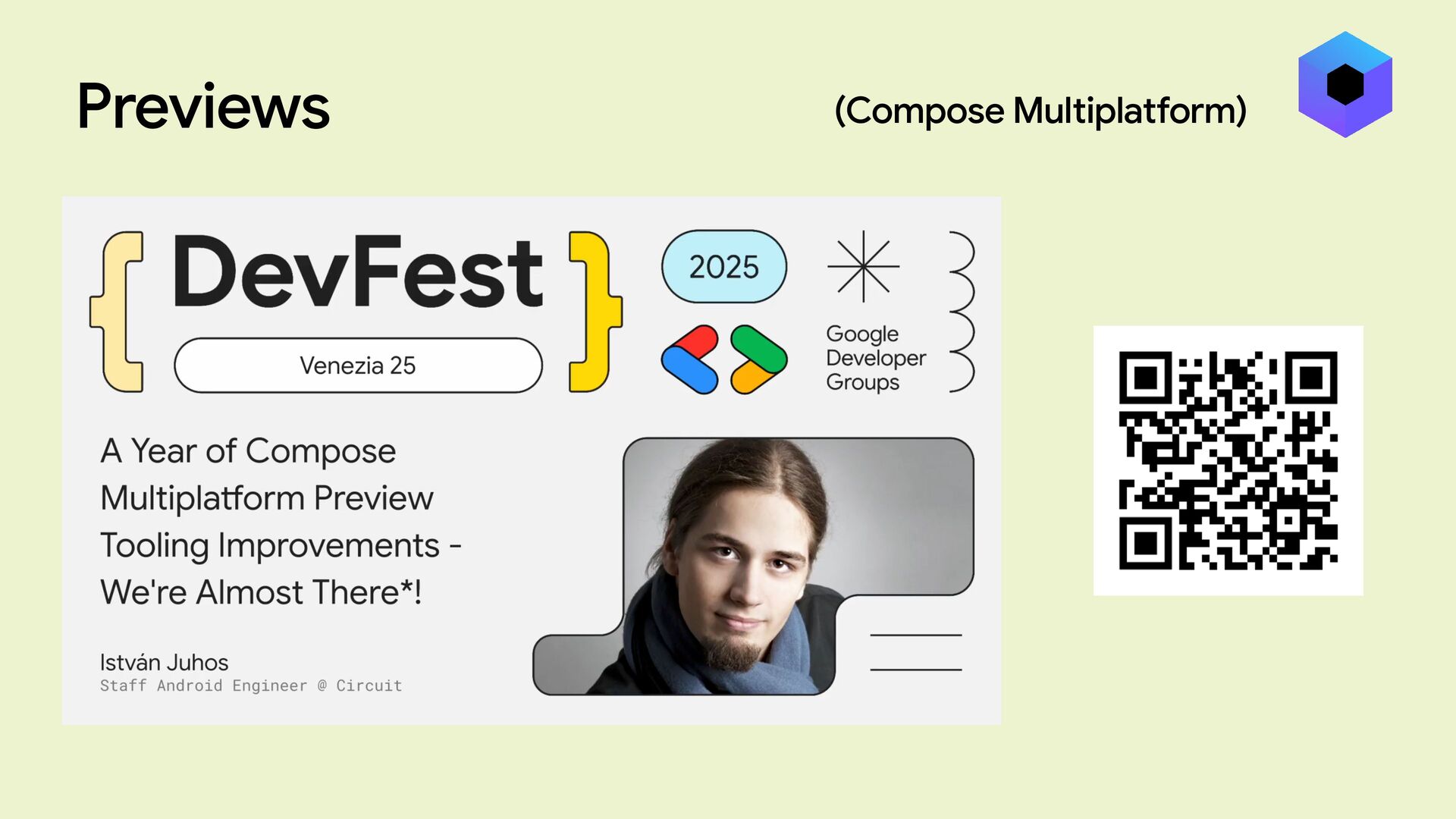 Previews

(Compose Multiplatform)

{ DevFest }

Venezia 25

2025

Google Developer Groups

A Year of Compose Multiplatform Preview Tooling Improvements - We're Almost There*!

István Juhos
Staff Android Engineer @ Circuit